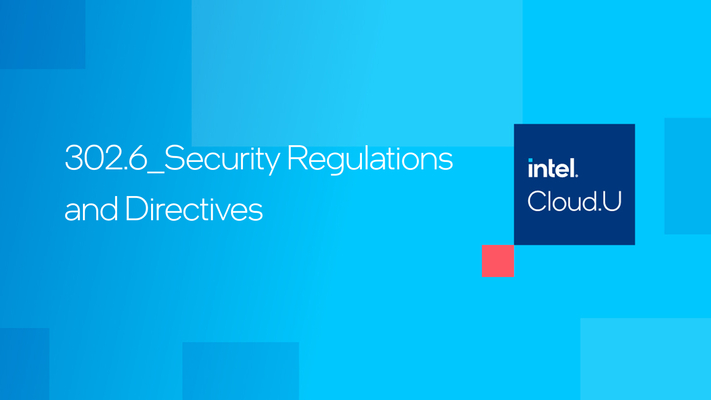 302.6_Security Regulations and Directives

intel.
Cloud.U